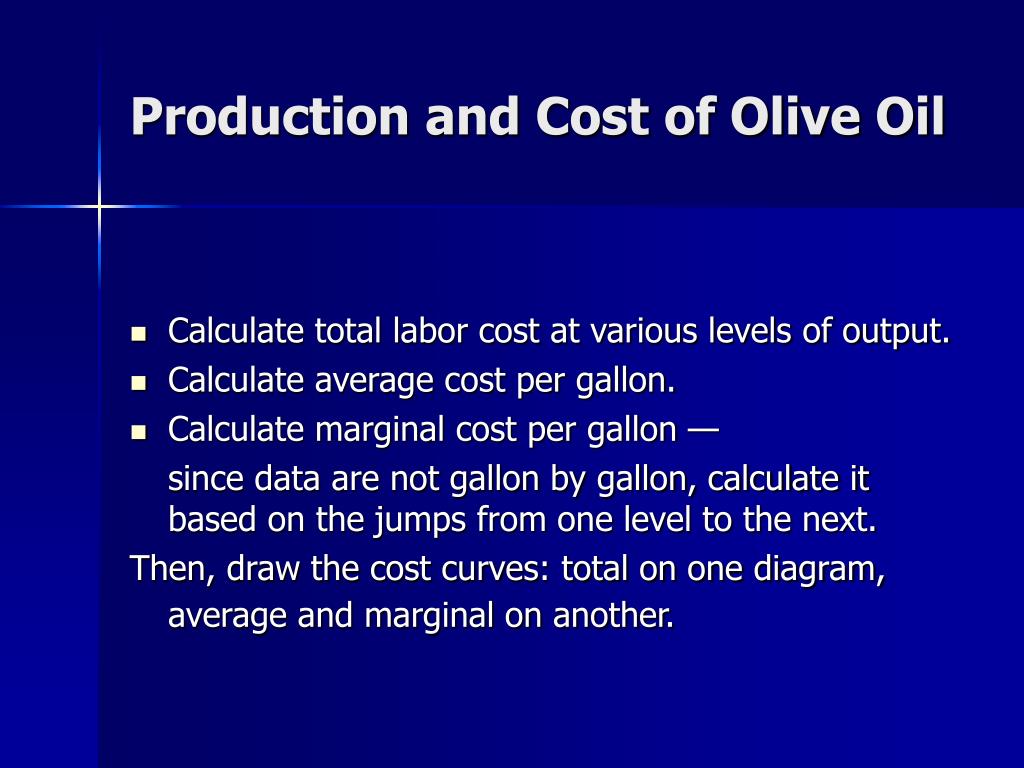 Production and Cost of Olive Oil

- Calculate total labor cost at various levels of output.
- Calculate average cost per gallon.
- Calculate marginal cost per gallon —

since data are not gallon by gallon, calculate it based on the jumps from one level to the next.

Then, draw the cost curves: total on one diagram, average and marginal on another.